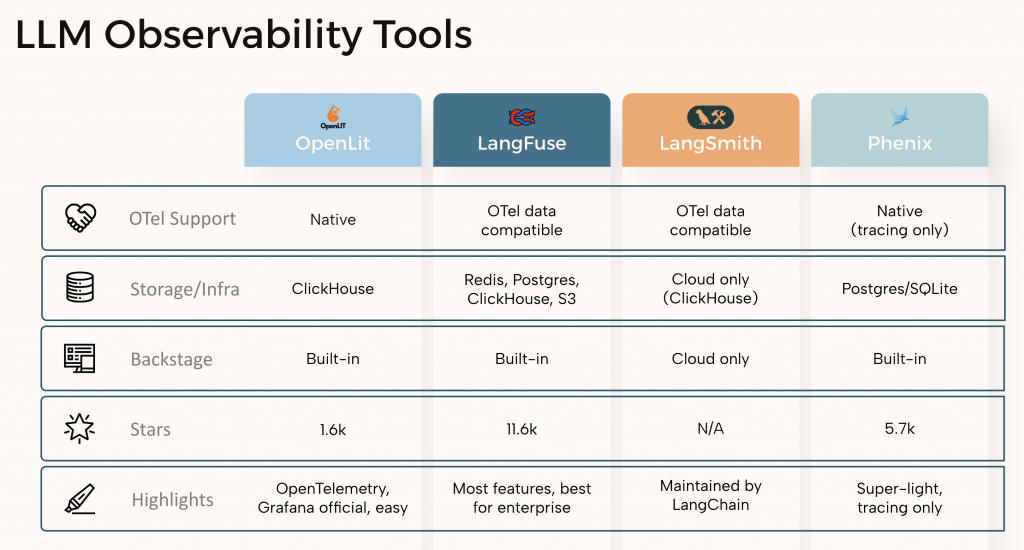 LLM Observability Tools

| | OpenLIT OpenLit | LangFuse | LangSmith | Phenix |
|---|---|---|---|---|
| OTel Support | Native | OTel data compatible | OTel data compatible | Native (tracing only) |
| Storage/Infra | ClickHouse | Redis, Postgres, ClickHouse, S3 | Cloud only (ClickHouse) | Postgres/SQLite |
| Backstage | Built-in | Built-in | Cloud only | Built-in |
| Stars | 1.6k | 11.6k | N/A | 5.7k |
| Highlights | OpenTelemetry, Grafana official, easy | Most features, best for enterprise | Maintained by LangChain | Super-light, tracing only |